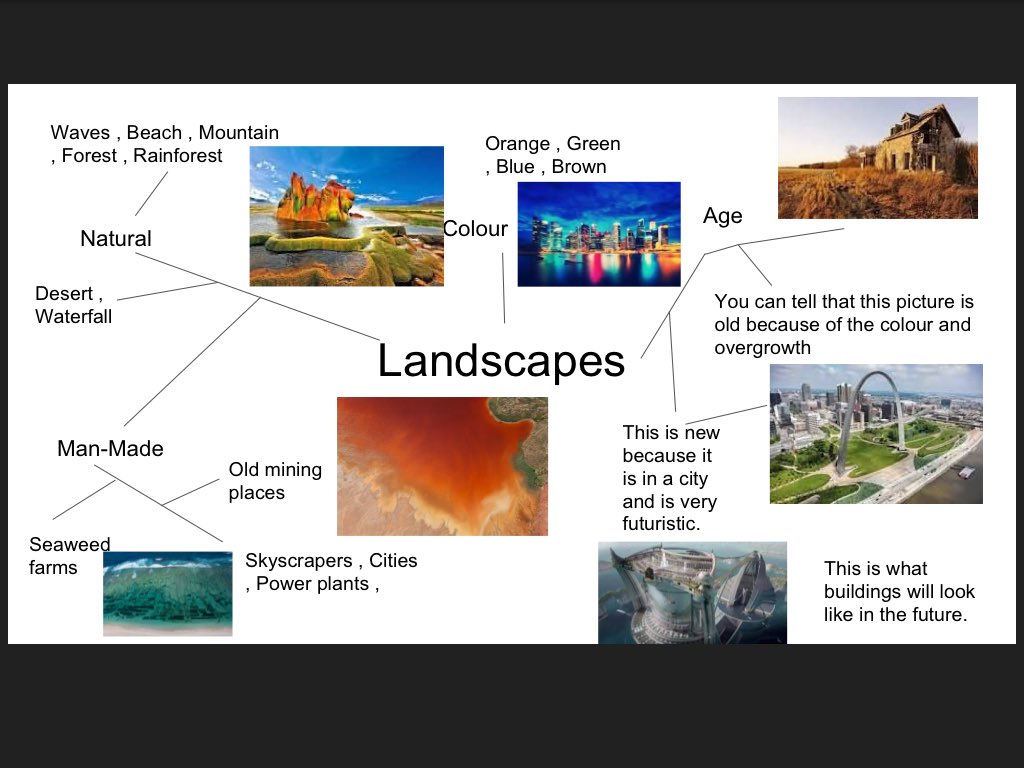 Waves , Beach , Mountain , Forest , Rainforest

Natural

Desert , Waterfall

Orange , Green , Blue , Brown

Colour

Age

You can tell that this picture is old because of the colour and overgrowth

Landscapes

Man-Made

Old mining places

Seaweed farms

Skyscrapers , Cities , Power plants ,

This is new because it is in a city and is very futuristic.

This is what buildings will look like in the future.